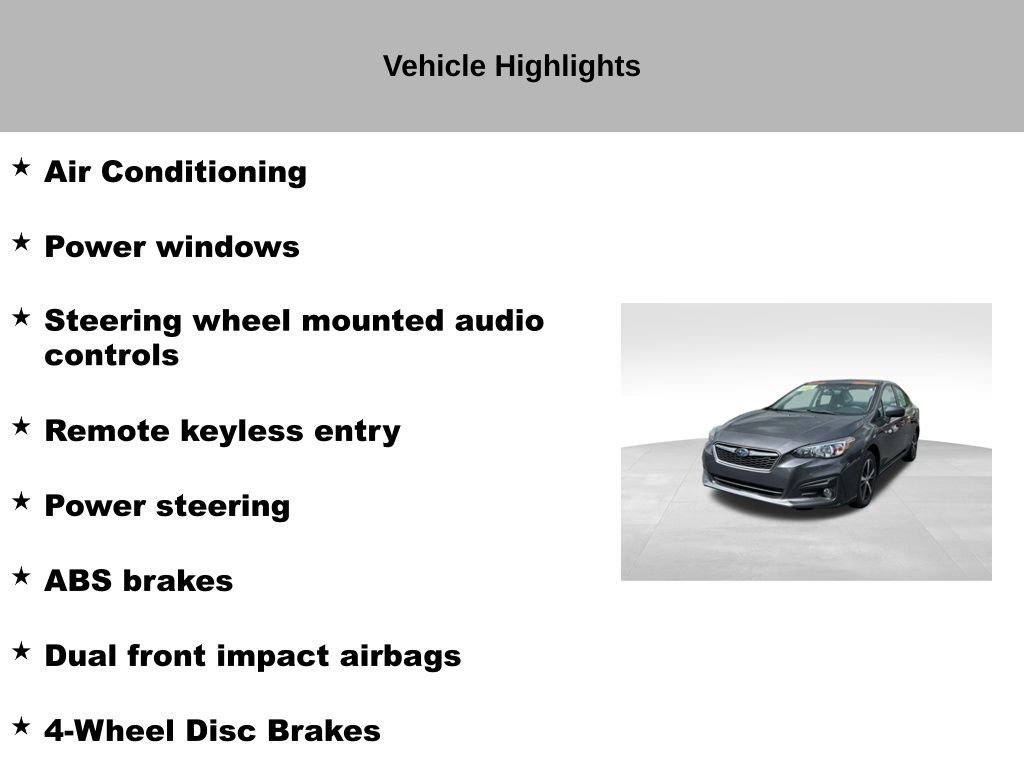 Vehicle Highlights

★ Air Conditioning

★ Power windows

★ Steering wheel mounted audio controls

★ Remote keyless entry

★ Power steering

★ ABS brakes

★ Dual front impact airbags

★ 4-Wheel Disc Brakes